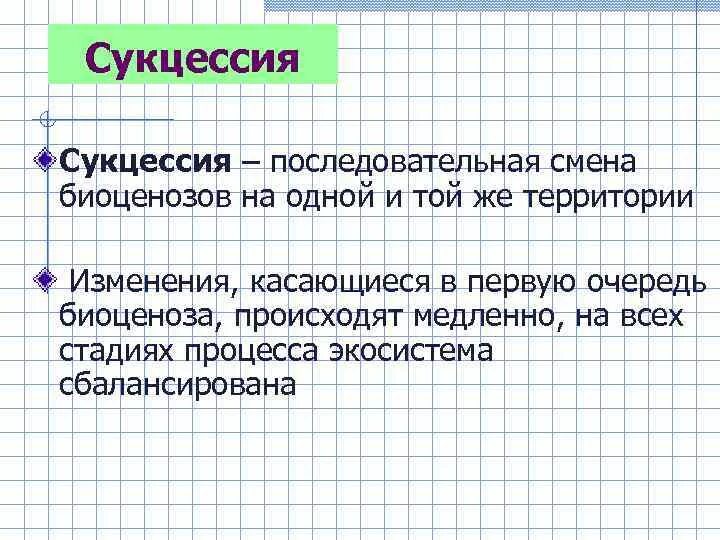 Сукцессия

Сукцессия – последовательная смена биоценозов на одной и той же территории

Изменения, касающиеся в первую очередь биоценоза, происходят медленно, на всех стадиях процесса экосистема сбалансирована